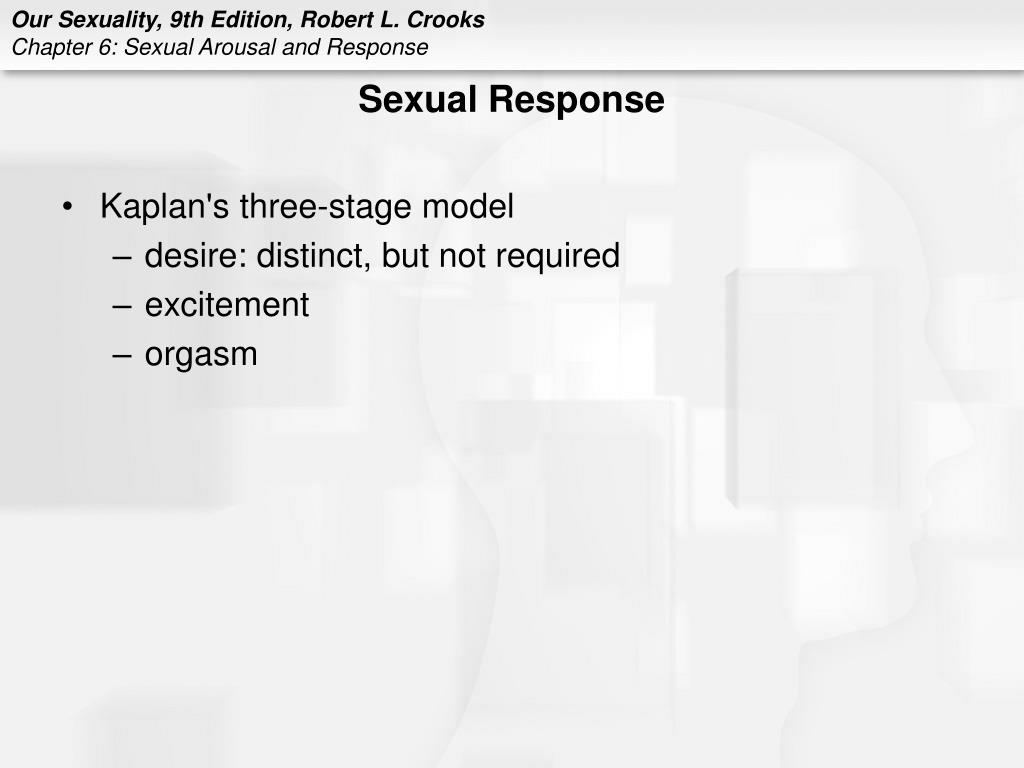 Our Sexuality, 9th Edition, Robert L. Crooks
Chapter 6: Sexual Arousal and Response

Sexual Response

• Kaplan's three-stage model
– desire: distinct, but not required
– excitement
– orgasm